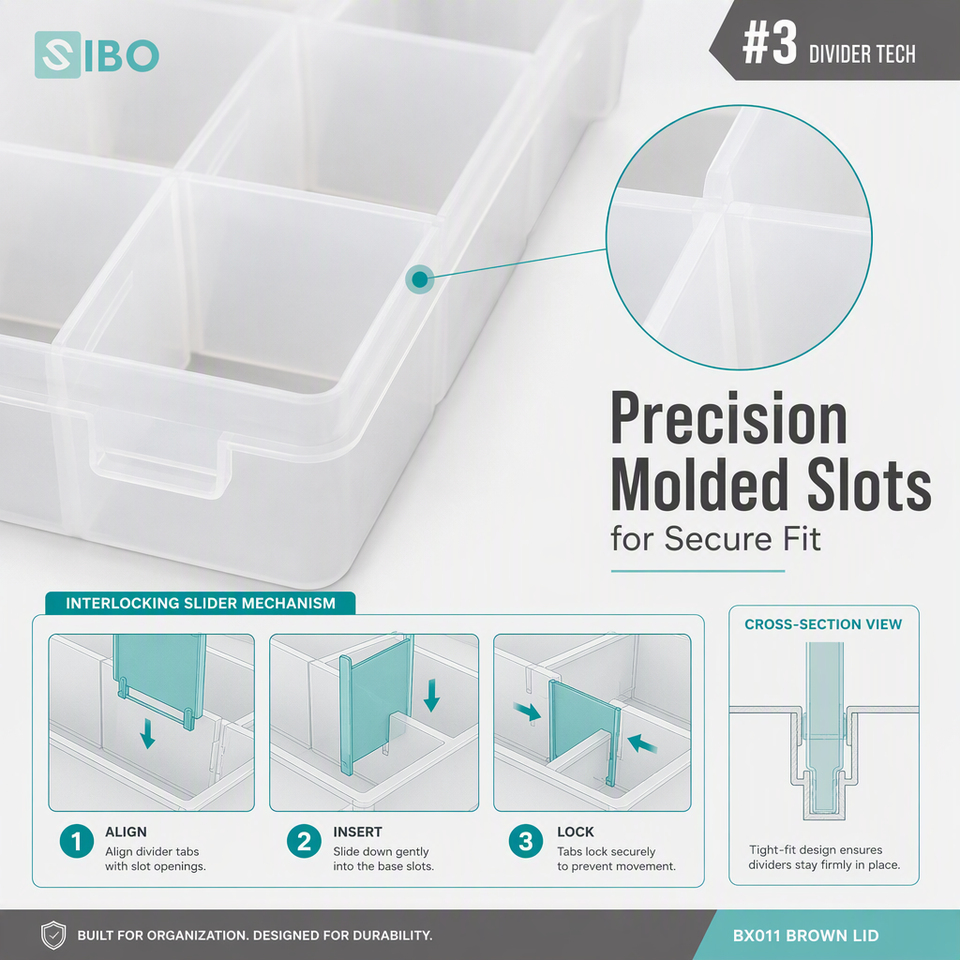 SIBO

#3 DIVIDER TECH

Precision Molded Slots for Secure Fit

INTERLOCKING SLIDER MECHANISM

1 ALIGN
Align divider tabs with slot openings.

2 INSERT
Slide down gently into the base slots.

3 LOCK
Tabs lock securely to prevent movement.

CROSS-SECTION VIEW

Tight-fit design ensures dividers stay firmly in place.

BUILT FOR ORGANIZATION. DESIGNED FOR DURABILITY.

BX011 BROWN LID